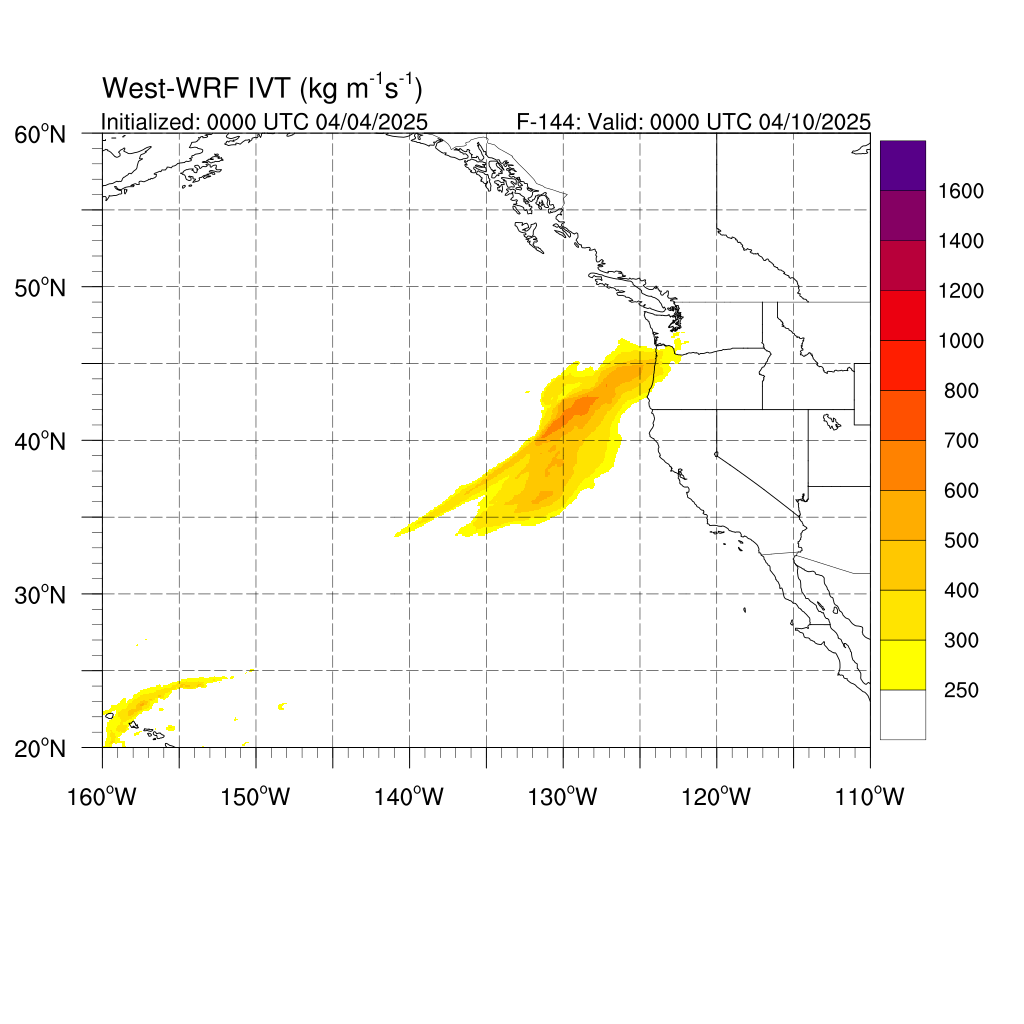 West-WRF IVT (kg $m^{-1}s^{-1}$)
Initialized: 0000 UTC 04/04/2025
F-144: Valid: 0000 UTC 04/10/2025

60°N
50°N
40°N
30°N
20°N

160°W 150°W 140°W 130°W 120°W 110°W

1600
1400
1200
1000
800
700
600
500
400
300
250